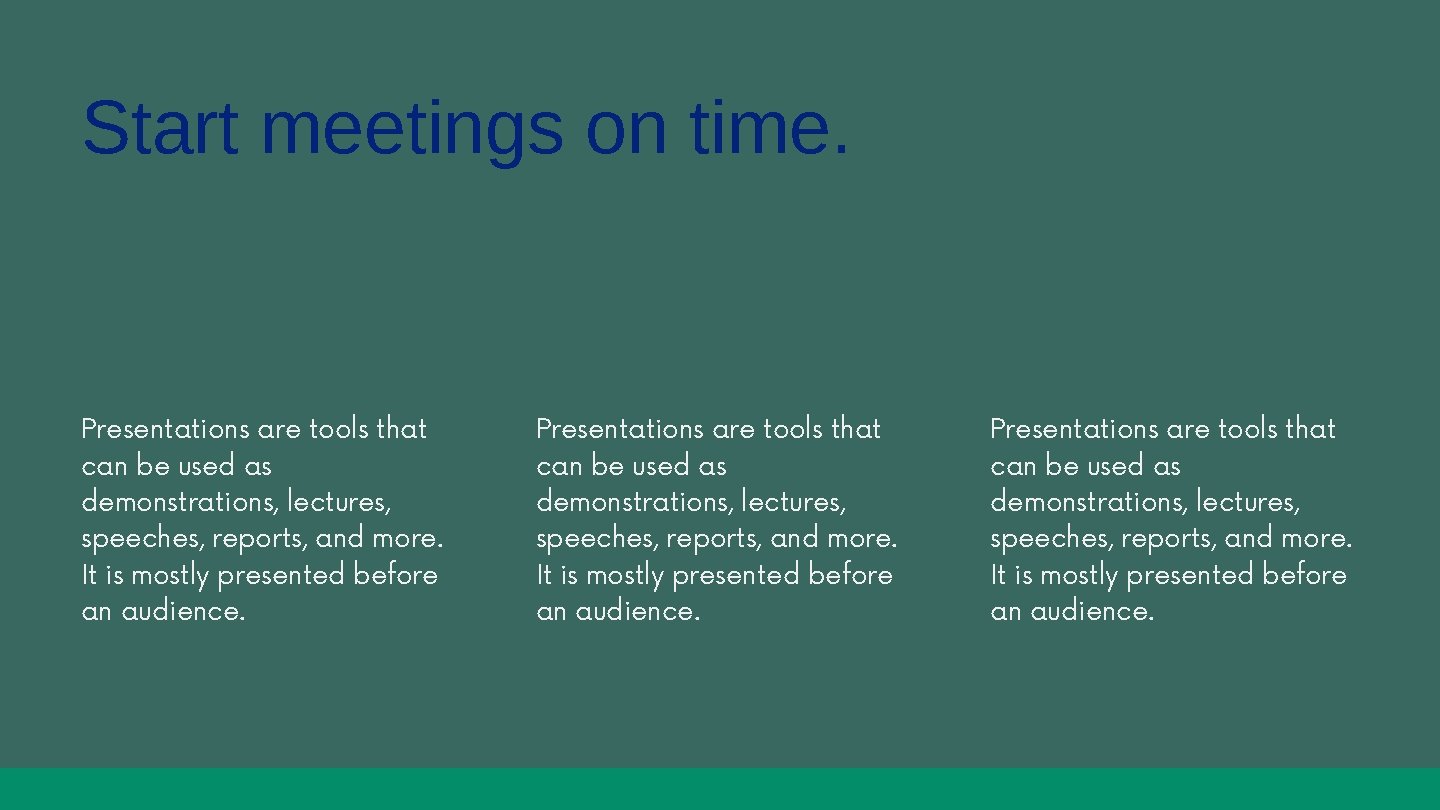 Start meetings on time.

Presentations are tools that can be used as demonstrations, lectures, speeches, reports, and more. It is mostly presented before an audience.

Presentations are tools that can be used as demonstrations, lectures, speeches, reports, and more. It is mostly presented before an audience.

Presentations are tools that can be used as demonstrations, lectures, speeches, reports, and more. It is mostly presented before an audience.